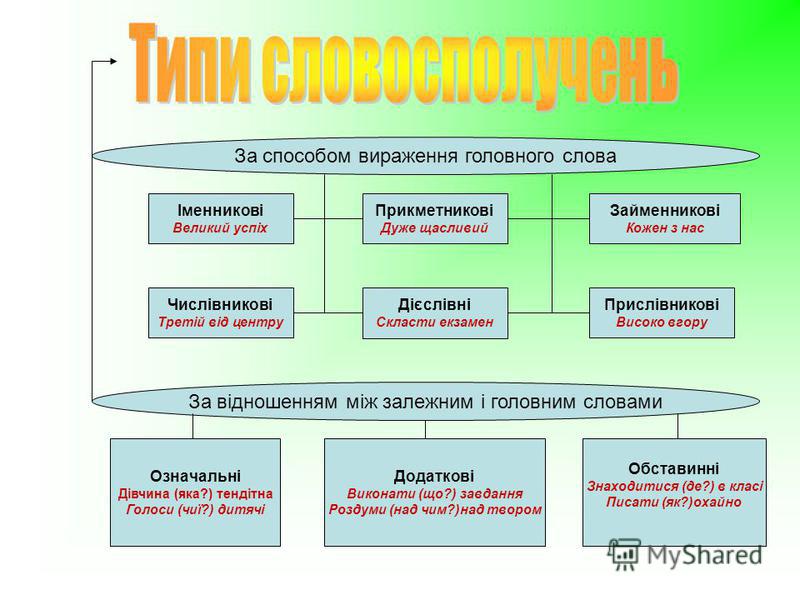 Типи словосполучень

За способом вираження головного слова

Іменникові
Великий успіх

Прикметникові
Дуже щасливий

Займенникові
Кожен з нас

Числівникові
Третій від центру

Дієслівні
Скласти екзамен

Прислівникові
Високо вгору

За відношенням між залежним і головним словами

Означальні
Дівчина (яка?) тендітна
Голоси (чиї?) дитячі

Додаткові
Виконати (що?) завдання
Роздуми (над чим?)над твором

Обставинні
Знаходитися (де?) в класі
Писати (як?)охайно

MyShared